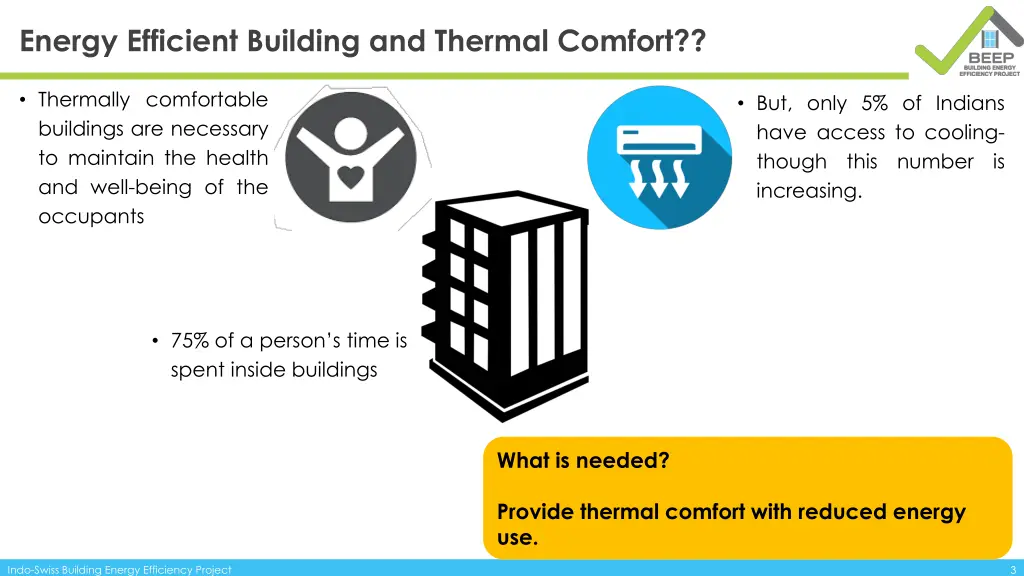 Energy Efficient Building and Thermal Comfort??

BEEP
BUILDING ENERGY
EFFICIENCY PROJECT

• Thermally comfortable buildings are necessary to maintain the health and well-being of the occupants

• But, only 5% of Indians have access to cooling- though this number is increasing.

• 75% of a person's time is spent inside buildings

What is needed?

Provide thermal comfort with reduced energy use.

Indo-Swiss Building Energy Efficiency Project

3